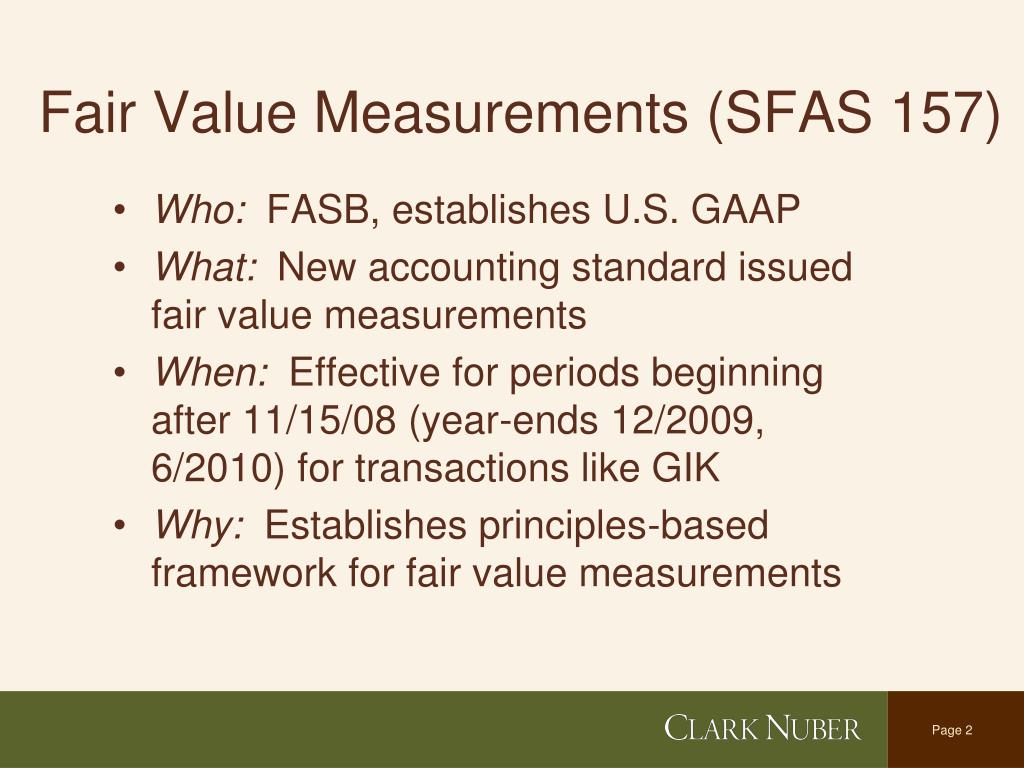 Fair Value Measurements (SFAS 157)

• Who: FASB, establishes U.S. GAAP
• What: New accounting standard issued fair value measurements
• When: Effective for periods beginning after 11/15/08 (year-ends 12/2009, 6/2010) for transactions like GIK
• Why: Establishes principles-based framework for fair value measurements

CLARK NUBER

Page 2